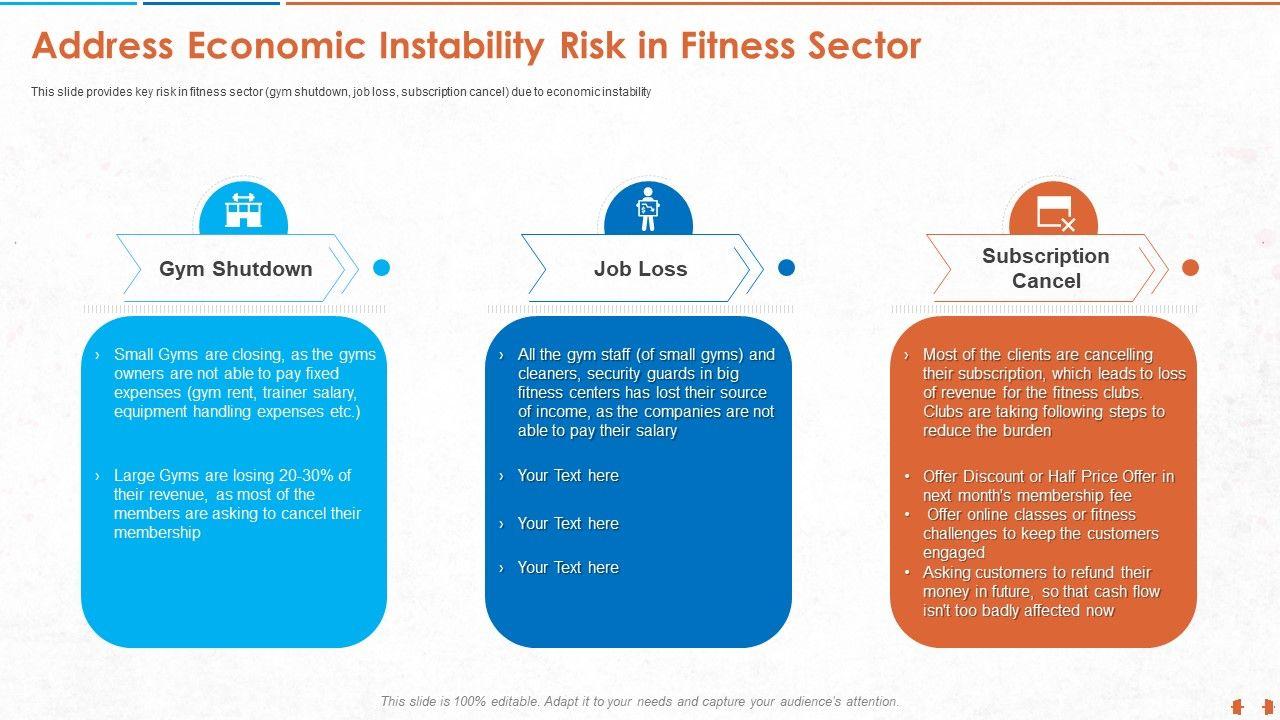 Address Economic Instability Risk in Fitness Sector

This slide provides key risk in fitness sector (gym shutdown, job loss, subscription cancel) due to economic instability

Gym Shutdown

› Small Gyms are closing, as the gyms owners are not able to pay fixed expenses (gym rent, trainer salary, equipment handling expenses etc.)

› Large Gyms are losing 20-30% of their revenue, as most of the members are asking to cancel their membership

Job Loss

› All the gym staff (of small gyms) and cleaners, security guards in big fitness centers has lost their source of income, as the companies are not able to pay their salary

› Your Text here

› Your Text here

› Your Text here

Subscription Cancel

› Most of the clients are cancelling their subscription, which leads to loss of revenue for the fitness clubs. Clubs are taking following steps to reduce the burden

• Offer Discount or Half Price Offer in next month's membership fee
• Offer online classes or fitness challenges to keep the customers engaged
• Asking customers to refund their money in future, so that cash flow isn't too badly affected now

This slide is 100% editable. Adapt it to your needs and capture your audience's attention.